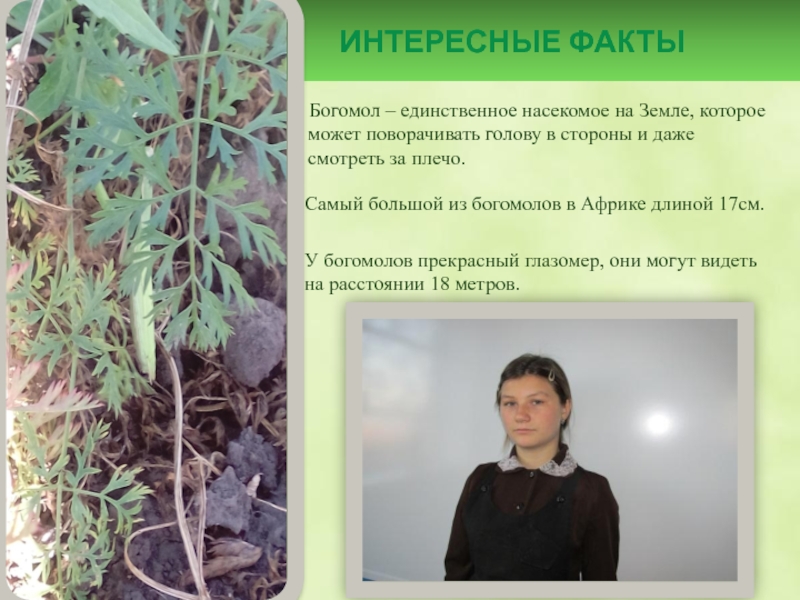 ИНТЕРЕСНЫЕ ФАКТЫ

Богомол – единственное насекомое на Земле, которое может поворачивать голову в стороны и даже смотреть за плечо.

Самый большой из богомолов в Африке длиной 17см.

У богомолов прекрасный глазомер, они могут видеть на расстоянии 18 метров.